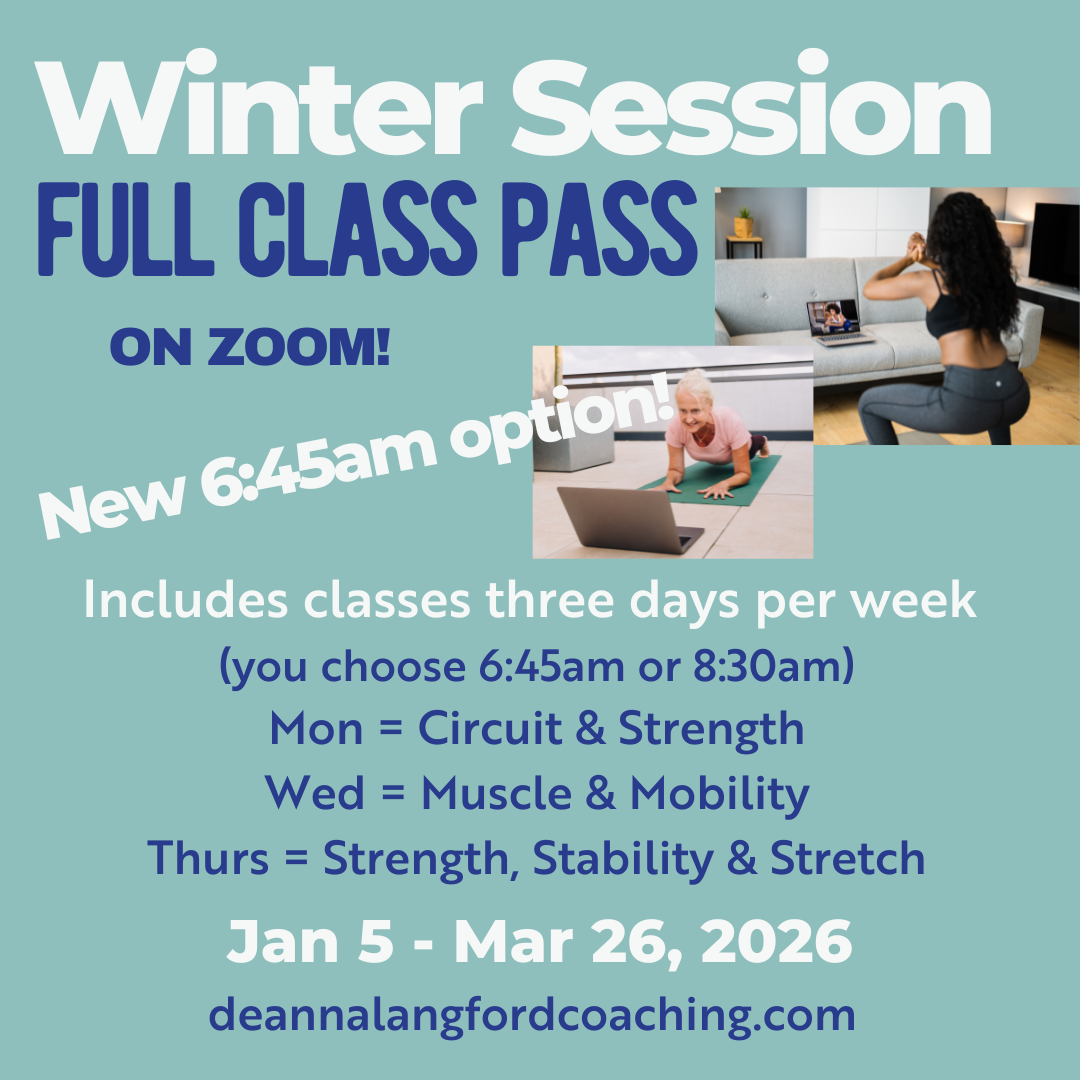 Winter Session
FULL CLASS PASS
ON ZOOM!

New 6:45am option!

Includes classes three days per week
(you choose 6:45am or 8:30am)
Mon = Circuit & Strength
Wed = Muscle & Mobility
Thurs = Strength, Stability & Stretch

Jan 5 - Mar 26, 2026
deannalangfordcoaching.com